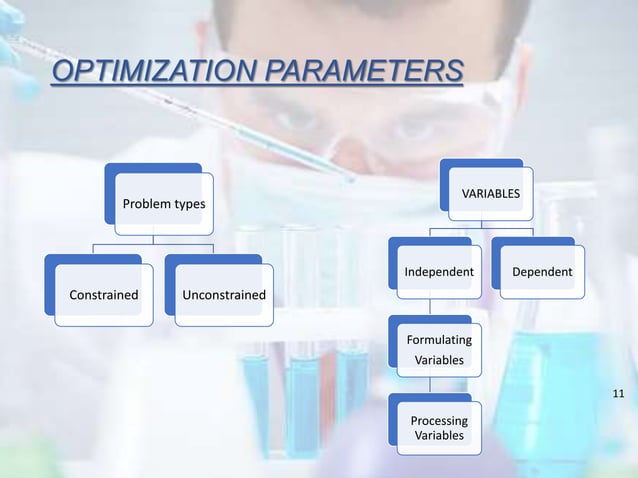 OPTIMIZATION PARAMETERS

Problem types

Constrained

Unconstrained

VARIABLES

Independent

Dependent

Formulating Variables

Processing Variables

11